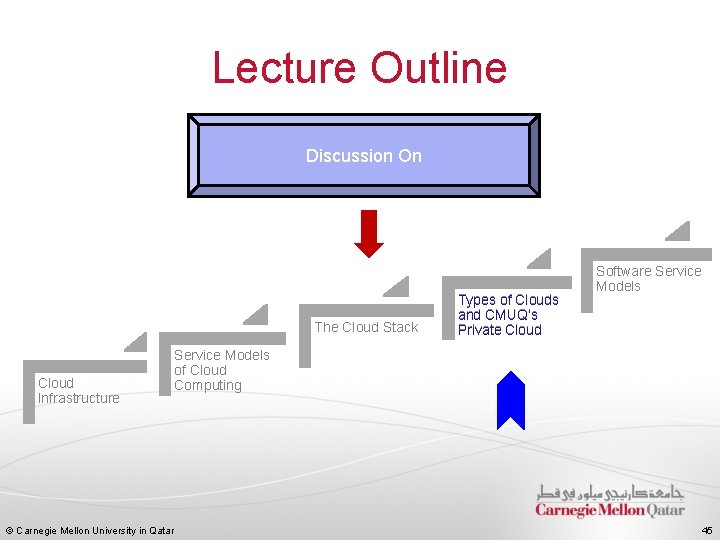 Lecture Outline

Discussion On

Cloud Infrastructure

Service Models of Cloud Computing

The Cloud Stack

Types of Clouds and CMUQ's Private Cloud

Software Service Models

جامعة كارنيجي ميلون في قطر
Carnegie Mellon Qatar

© Carnegie Mellon University in Qatar

45